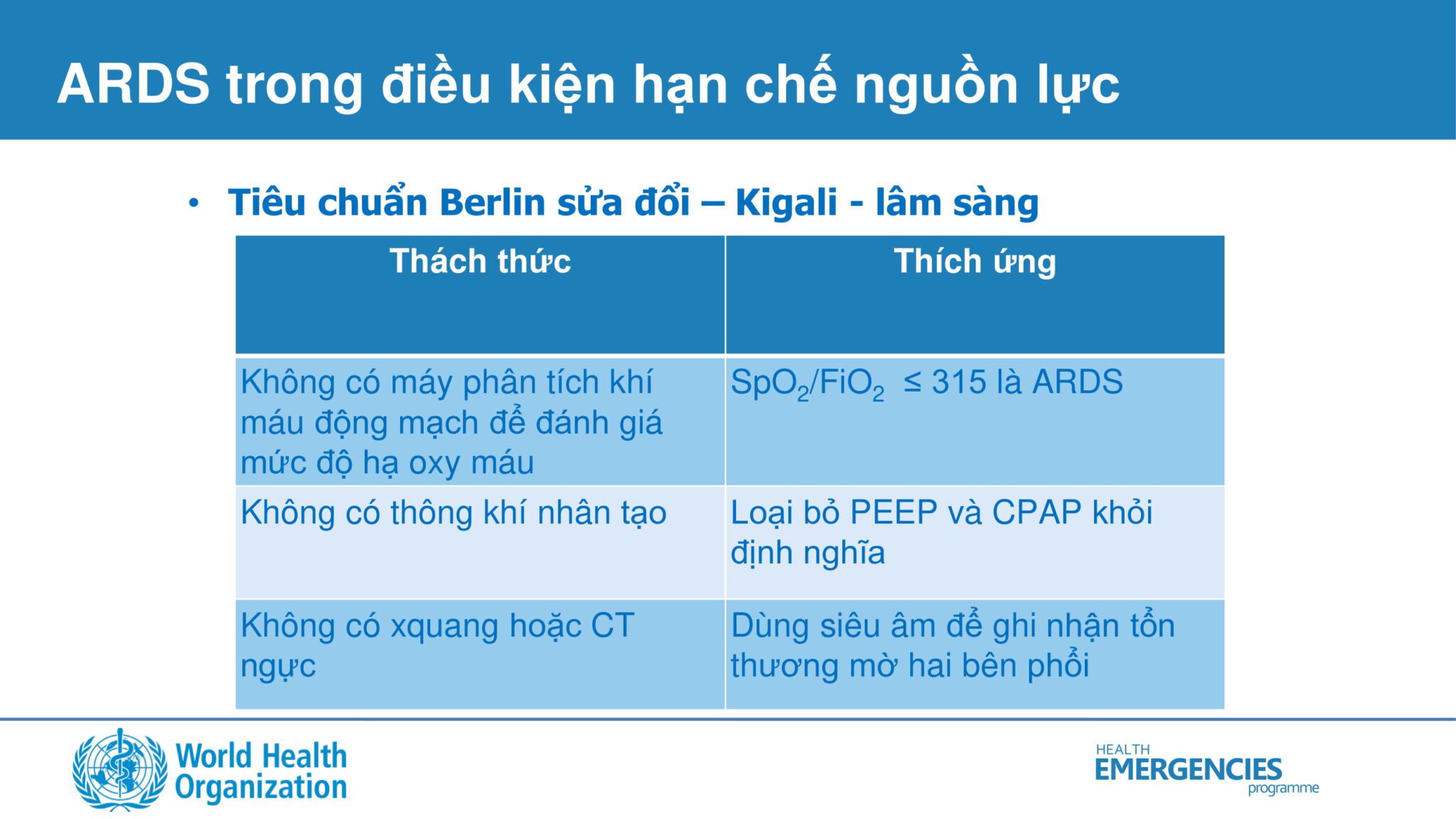 ARDS trong điều kiện hạn chế nguồn lực

• Tiêu chuẩn Berlin sửa đổi – Kigali - lâm sàng

| Thách thức | Thích ứng |
|---|---|
| Không có máy phân tích khí máu động mạch để đánh giá mức độ hạ oxy máu | $SpO_2/FiO_2 \leq 315$ là ARDS |
| Không có thông khí nhân tạo | Loại bỏ PEEP và CPAP khỏi định nghĩa |
| Không có xquang hoặc CT ngực | Dùng siêu âm để ghi nhận tổn thương mờ hai bên phổi |

World Health Organization

HEALTH EMERGENCIES programme